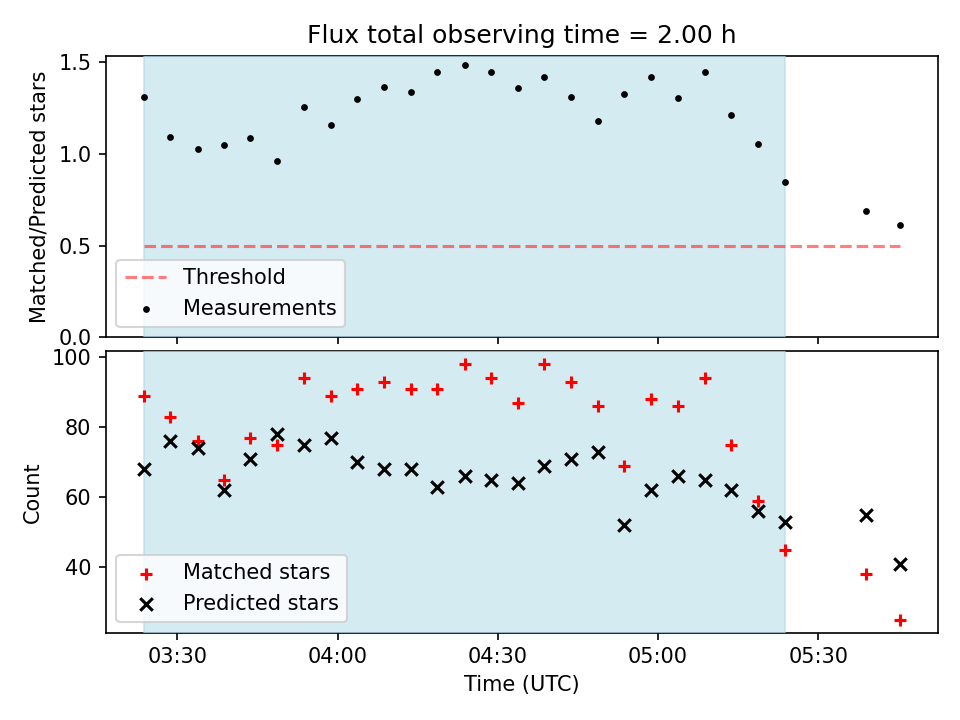 Flux total observing time = 2.00 h

Matched/Predicted stars

1.5
1.0
0.5
0.0

Threshold
Measurements

Count

100
80
60
40

Matched stars
Predicted stars

03:30
04:00
04:30
05:00
05:30

Time (UTC)